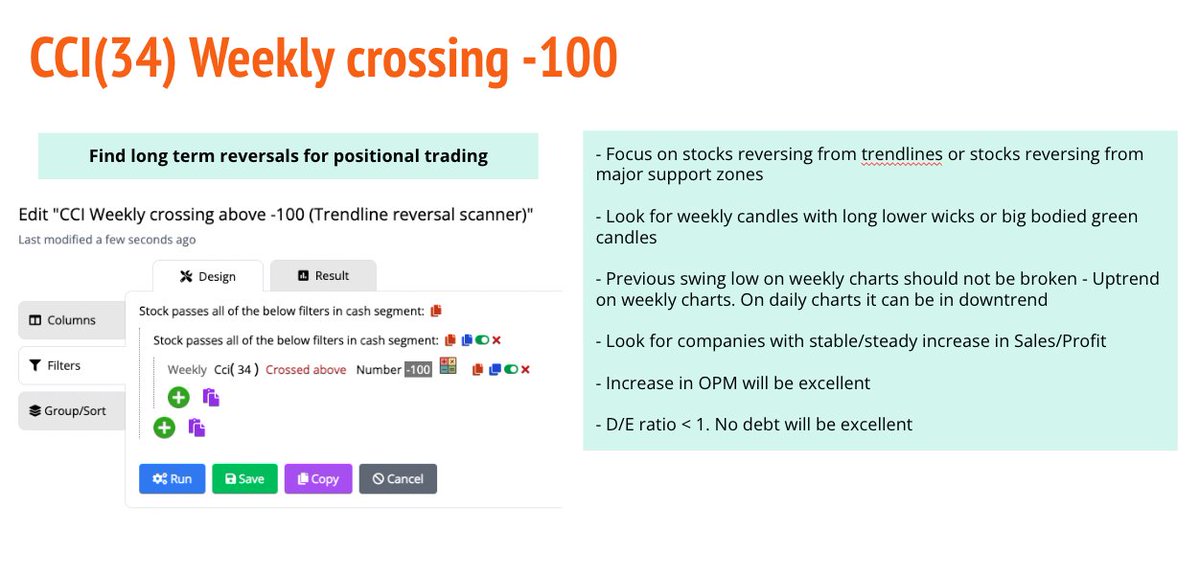 CCI(34) Weekly crossing -100

Find long term reversals for positional trading

Edit "CCI Weekly crossing above -100 (Trendline reversal scanner)"

Last modified a few seconds ago

Design

Result

Columns

Filters

Group/Sort

Stock passes all of the below filters in cash segment:

Stock passes all of the below filters in cash segment:

Weekly Cci( 34 ) Crossed above Number -100

Run

Save

Copy

Cancel

- Focus on stocks reversing from trendlines or stocks reversing from major support zones

- Look for weekly candles with long lower wicks or big bodied green candles

- Previous swing low on weekly charts should not be broken - Uptrend on weekly charts. On daily charts it can be in downtrend

- Look for companies with stable/steady increase in Sales/Profit

- Increase in OPM will be excellent

- D/E ratio < 1. No debt will be excellent